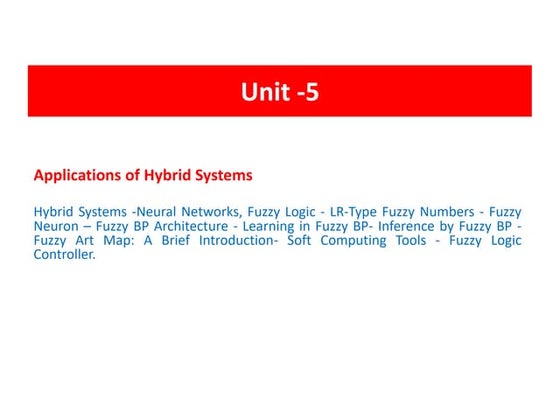 Unit -5

Applications of Hybrid Systems

Hybrid Systems -Neural Networks, Fuzzy Logic - LR-Type Fuzzy Numbers - Fuzzy Neuron – Fuzzy BP Architecture - Learning in Fuzzy BP- Inference by Fuzzy BP - Fuzzy Art Map: A Brief Introduction- Soft Computing Tools - Fuzzy Logic Controller.